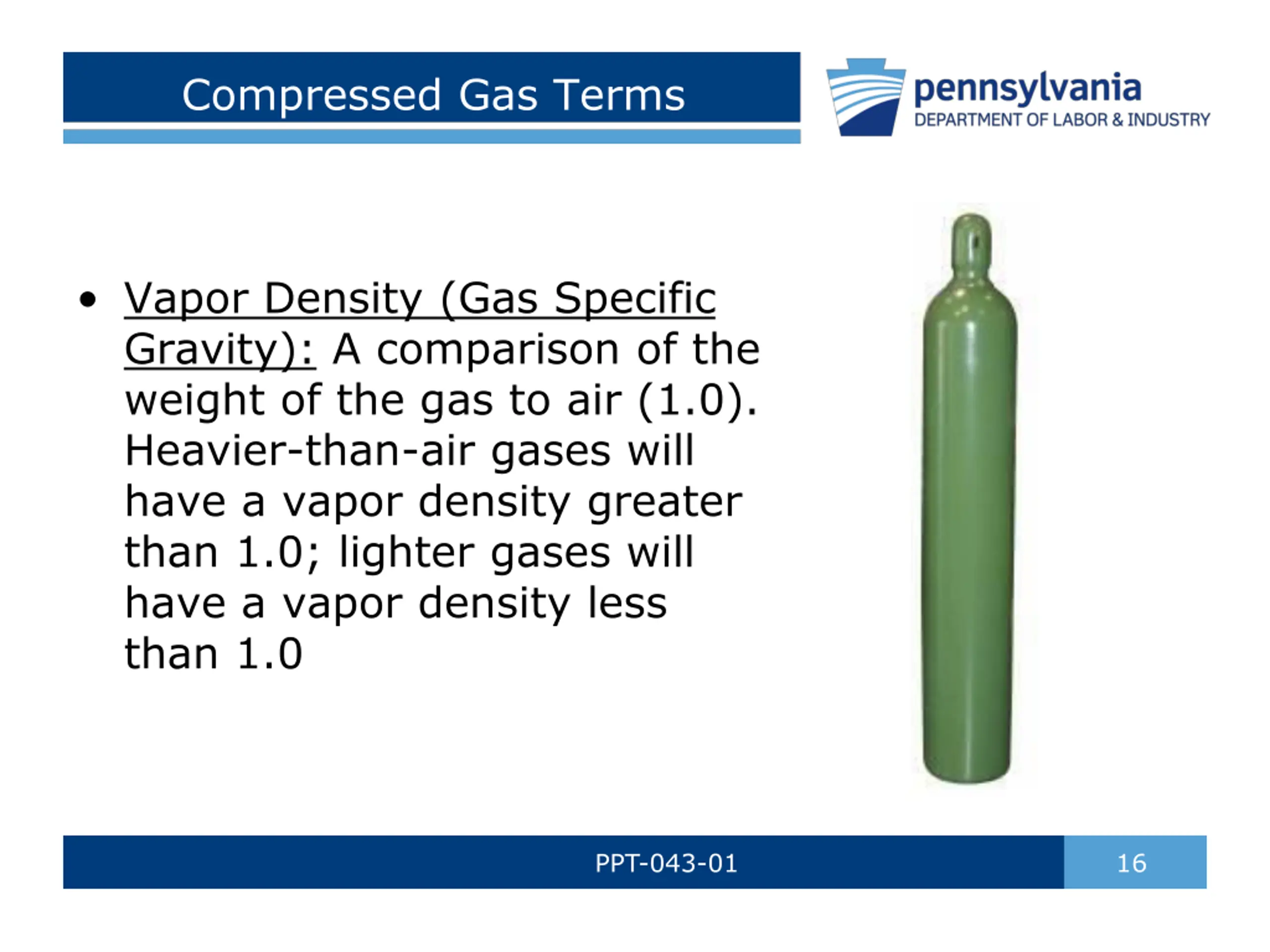 Compressed Gas Terms

pennsylvania
DEPARTMENT OF LABOR & INDUSTRY

• Vapor Density (Gas Specific Gravity): A comparison of the weight of the gas to air (1.0). Heavier-than-air gases will have a vapor density greater than 1.0; lighter gases will have a vapor density less than 1.0

PPT-043-01

16